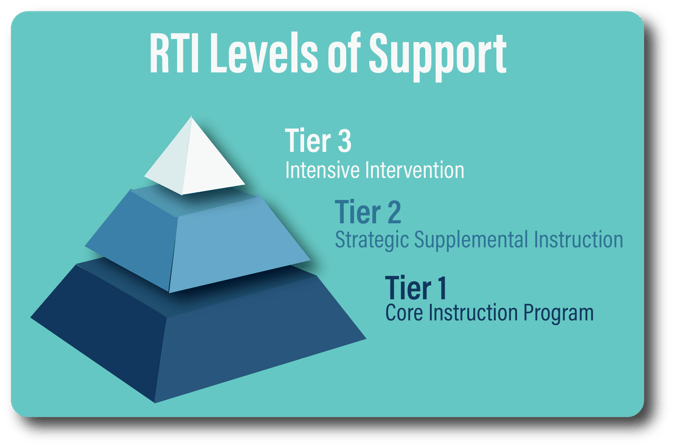 RTI Levels of Support

Tier 3
Intensive Intervention

Tier 2
Strategic Supplemental Instruction

Tier 1
Core Instruction Program